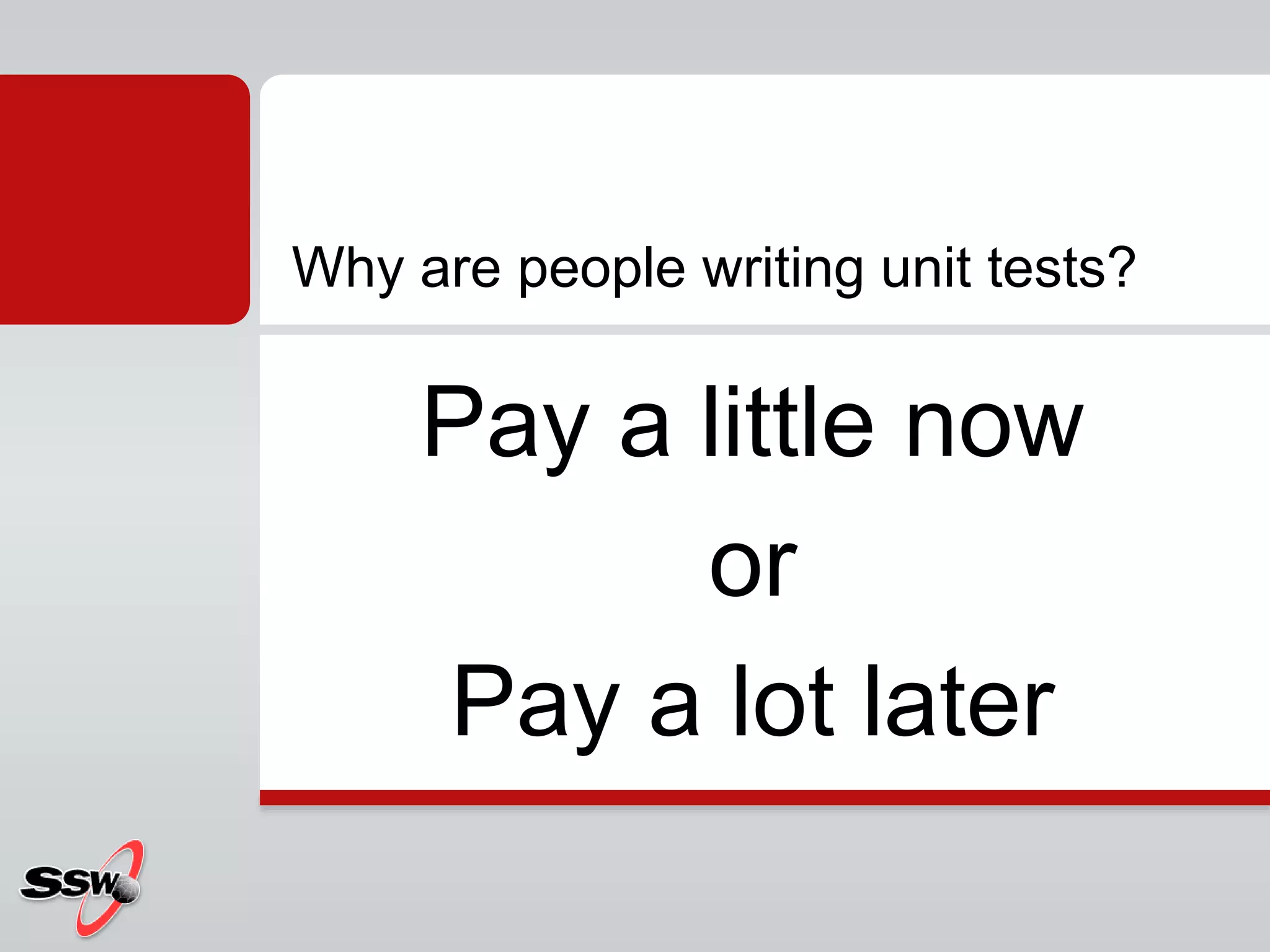 Why are people writing unit tests?

Pay a little now
or
Pay a lot later

SSW